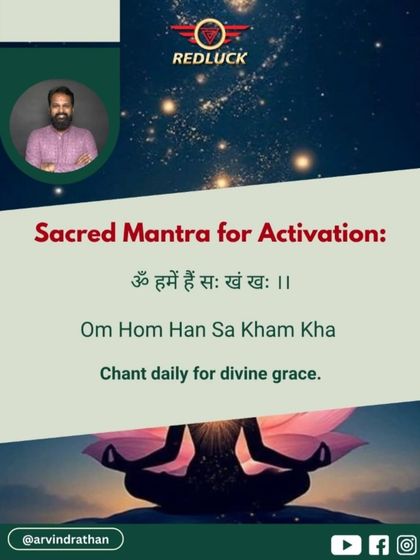 REDLUCK

Sacred Mantra for Activation:

ॐ हमें हैं सः खं खः ।।

Om Hom Han Sa Kham Kha

Chant daily for divine grace.

@arvindrathan